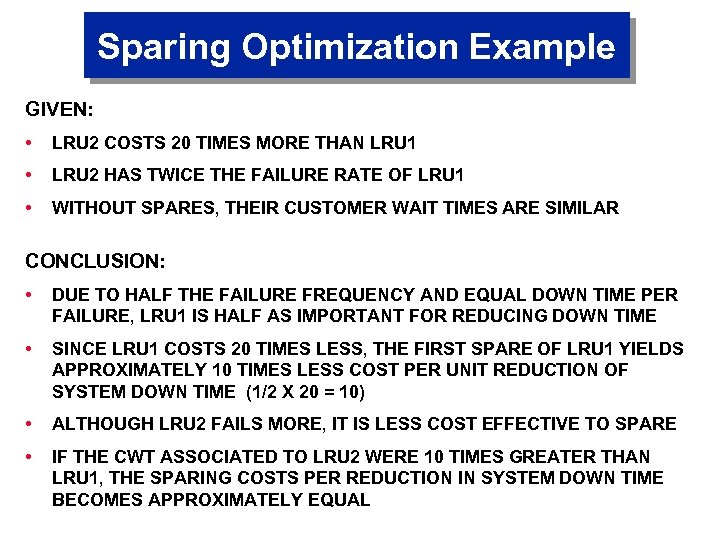 Sparing Optimization Example

GIVEN:

• LRU2 COSTS 20 TIMES MORE THAN LRU1

• LRU2 HAS TWICE THE FAILURE RATE OF LRU1

• WITHOUT SPARES, THEIR CUSTOMER WAIT TIMES ARE SIMILAR

CONCLUSION:

• DUE TO HALF THE FAILURE FREQUENCY AND EQUAL DOWN TIME PER FAILURE, LRU1 IS HALF AS IMPORTANT FOR REDUCING DOWN TIME

• SINCE LRU1 COSTS 20 TIMES LESS, THE FIRST SPARE OF LRU1 YIELDS APPROXIMATELY 10 TIMES LESS COST PER UNIT REDUCTION OF SYSTEM DOWN TIME (1/2 X 20 = 10)

• ALTHOUGH LRU2 FAILS MORE, IT IS LESS COST EFFECTIVE TO SPARE

• IF THE CWT ASSOCIATED TO LRU2 WERE 10 TIMES GREATER THAN LRU1, THE SPARING COSTS PER REDUCTION IN SYSTEM DOWN TIME BECOMES APPROXIMATELY EQUAL